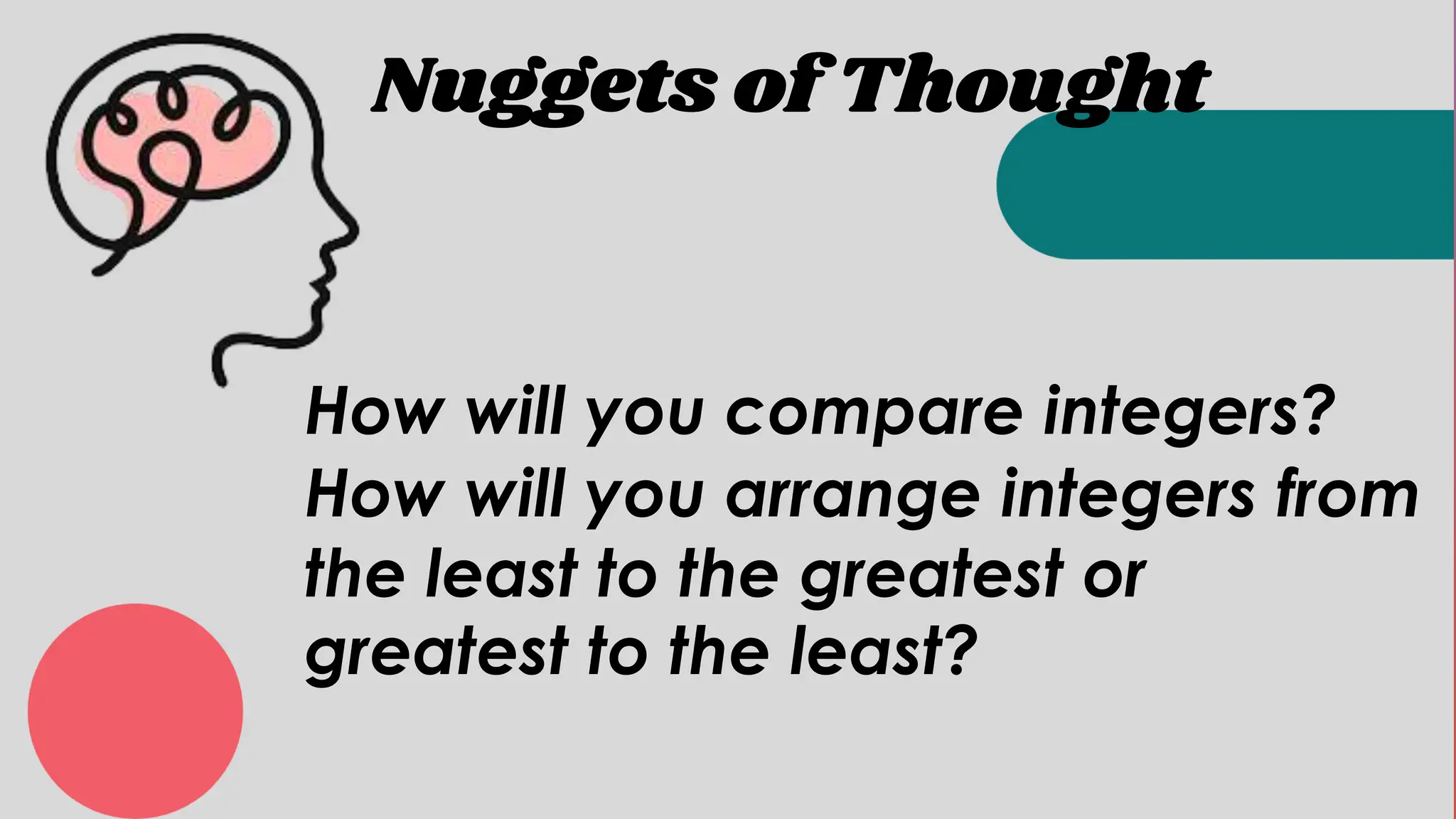 Nuggets of Thought

How will you compare integers? How will you arrange integers from the least to the greatest or greatest to the least?